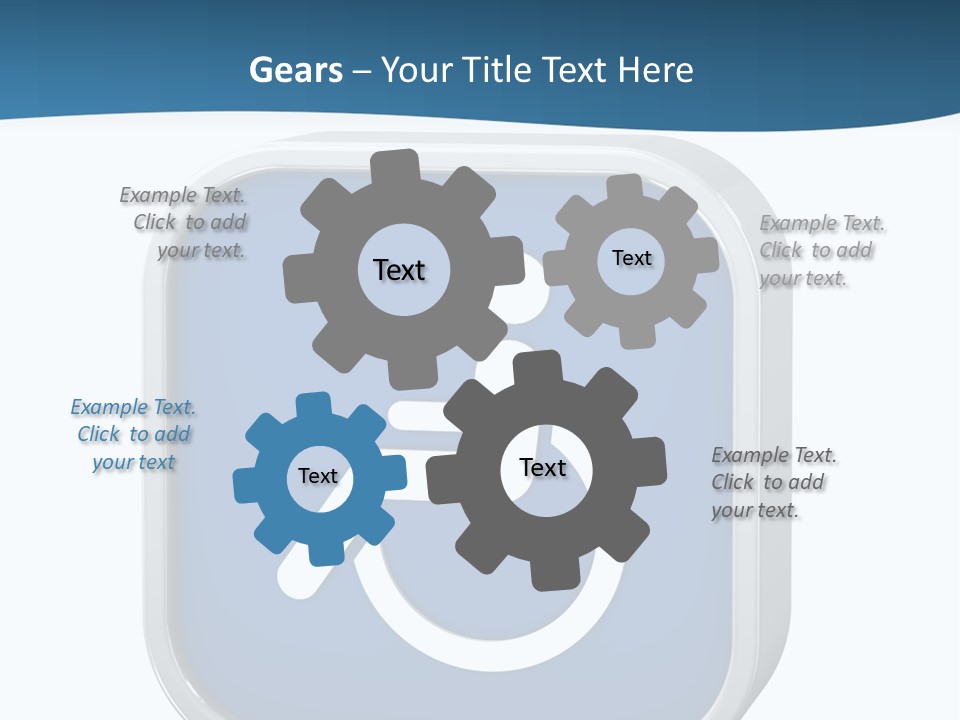 Gears – Your Title Text Here

Example Text. Click to add your text.

Text

Text

Example Text. Click to add your text.

Example Text. Click to add your text

Text

Text

Example Text. Click to add your text.